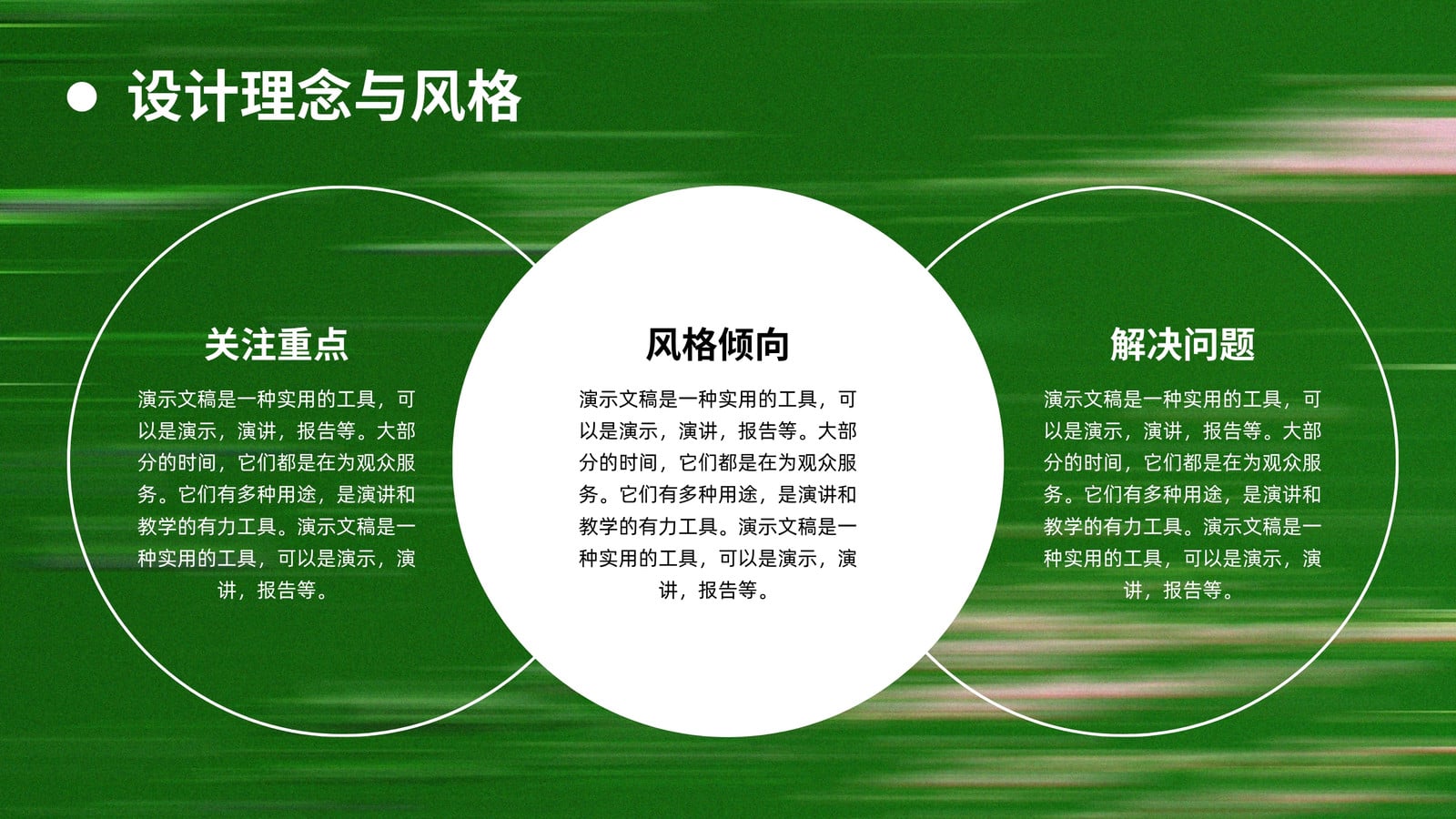 设计理念与风格

关注重点

演示文稿是一种实用的工具，可以是演示，演讲，报告等。大部分的时间，它们都是在为观众服务。它们有多种用途，是演讲和教学的有力工具。演示文稿是一种实用的工具，可以是演示，演讲，报告等。

风格倾向

演示文稿是一种实用的工具，可以是演示，演讲，报告等。大部分的时间，它们都是在为观众服务。它们有多种用途，是演讲和教学的有力工具。演示文稿是一种实用的工具，可以是演示，演讲，报告等。

解决问题

演示文稿是一种实用的工具，可以是演示，演讲，报告等。大部分的时间，它们都是在为观众服务。它们有多种用途，是演讲和教学的有力工具。演示文稿是一种实用的工具，可以是演示，演讲，报告等。